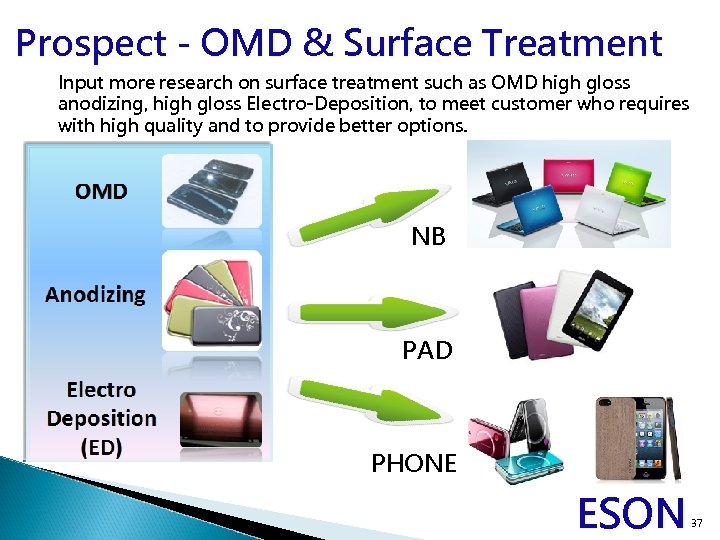 Prospect - OMD & Surface Treatment

Input more research on surface treatment such as OMD high gloss anodizing, high gloss Electro-Deposition, to meet customer who requires with high quality and to provide better options.

OMD

Anodizing

Electro Deposition (ED)

NB

PAD

PHONE

ESON

37